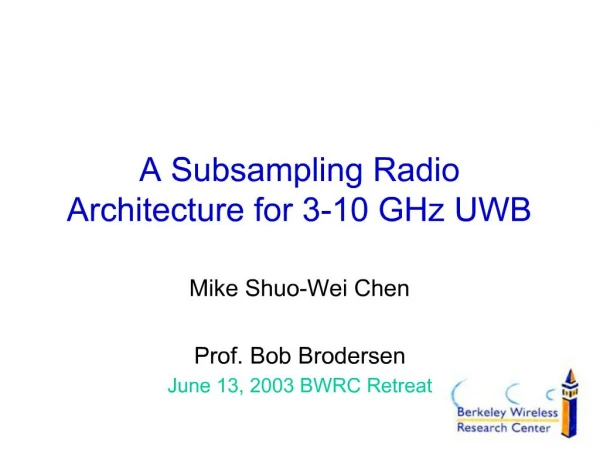 A Subsampling Radio Architecture for 3-10 GHz UWB

Mike Shuo-Wei Chen

Prof. Bob Brodersen

June 13, 2003 BWRC Retreat

Berkeley Wireless Research Center